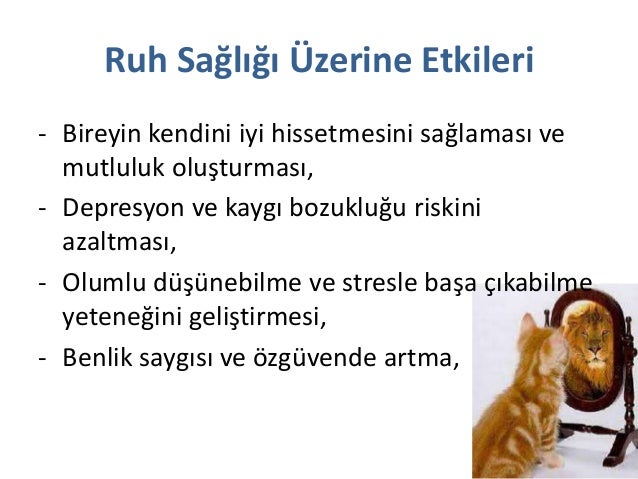 Ruh Sağlığı Üzerine Etkileri

- Bireyin kendini iyi hissetmesini sağlaması ve mutluluk oluşturması,
- Depresyon ve kaygı bozukluğu riskini azaltması,
- Olumlu düşünebilme ve stresle başa çıkabilme yeteneğini geliştirmesi,
- Benlik saygısı ve özgüvende artma,